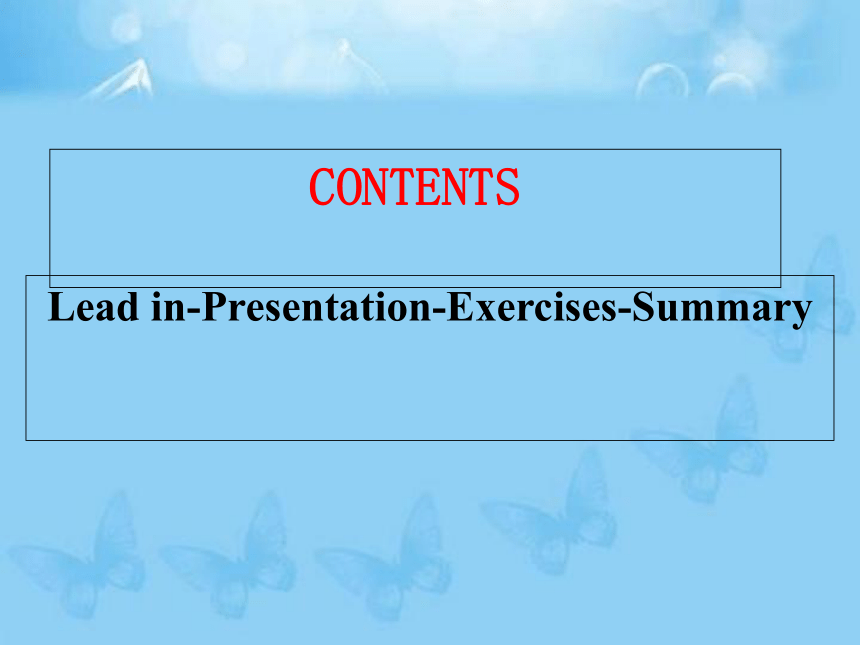 CONTENTS

Lead in-Presentation-Exercises-Summary